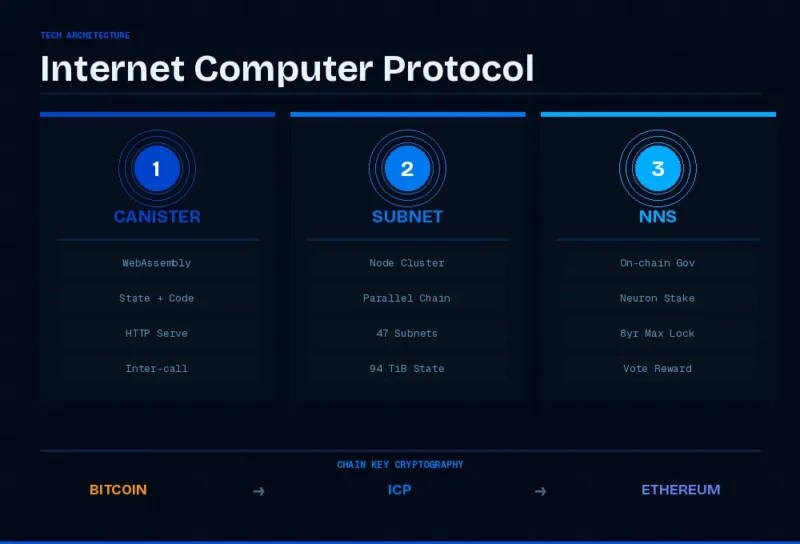 TECH ARCHITECTURE

Internet Computer Protocol

1

CANISTER

WebAssembly

State + Code

HTTP Serve

Inter-call

2

SUBNET

Node Cluster

Parallel Chain

47 Subnets

94 TiB State

3

NNS

On-chain Gov

Neuron Stake

8yr Max Lock

Vote Reward

CHAIN KEY CRYPTOGRAPHY

BITCOIN → ICP → ETHEREUM